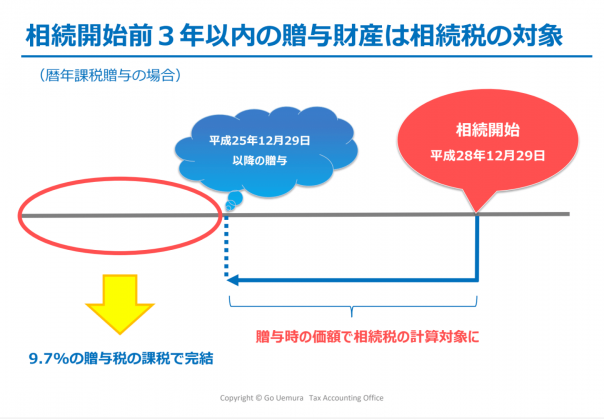 相続開始前３年以内の贈与財産は相続税の対象

（暦年課税贈与の場合）

平成25年12月29日
以降の贈与

相続開始
平成28年12月29日

9.7%の贈与税の課税で完結

贈与時の価額で相続税の計算対象に

Copyright © Go Uemura Tax Accounting Office